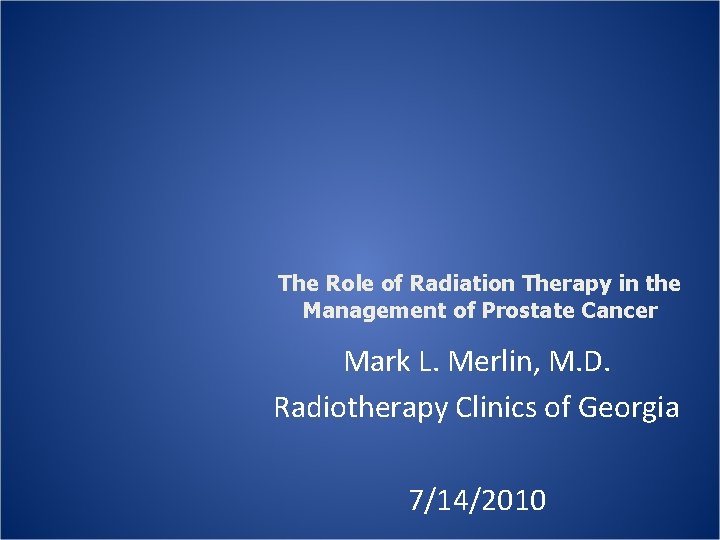 The Role of Radiation Therapy in the Management of Prostate Cancer

Mark L. Merlin, M.D.

Radiotherapy Clinics of Georgia

7/14/2010